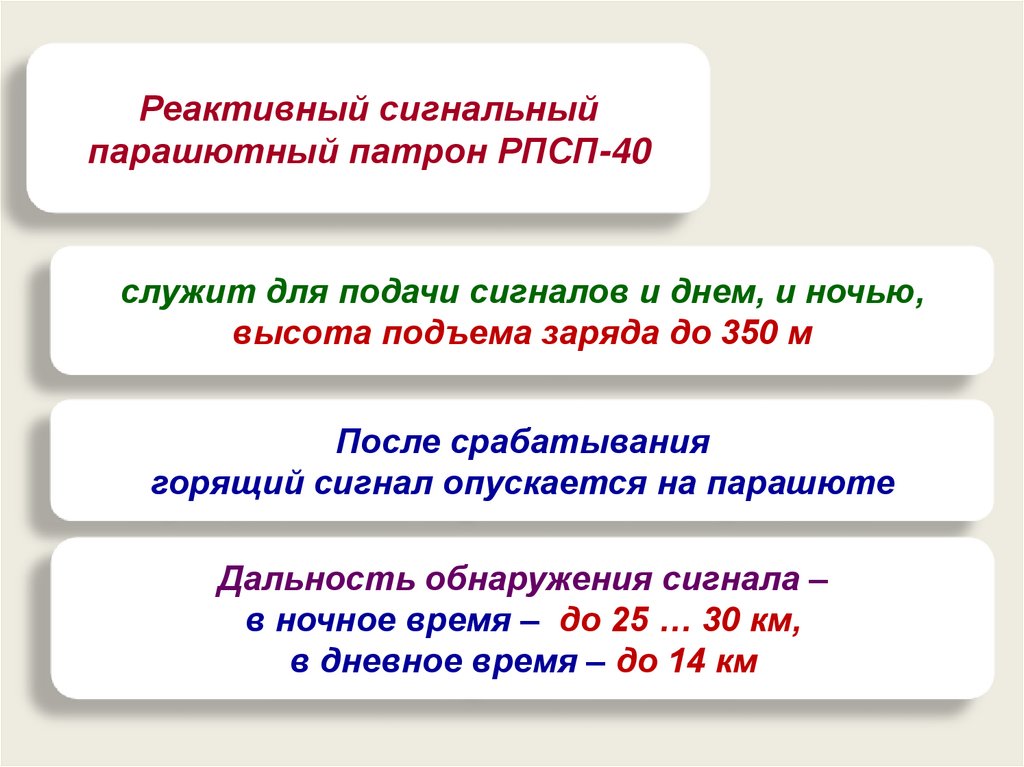 Реактивный сигнальный парашютный патрон РПСП-40

служит для подачи сигналов и днем, и ночью, высота подъема заряда до 350 м

После срабатывания горящий сигнал опускается на парашюте

Дальность обнаружения сигнала – в ночное время – до 25 … 30 км, в дневное время – до 14 км